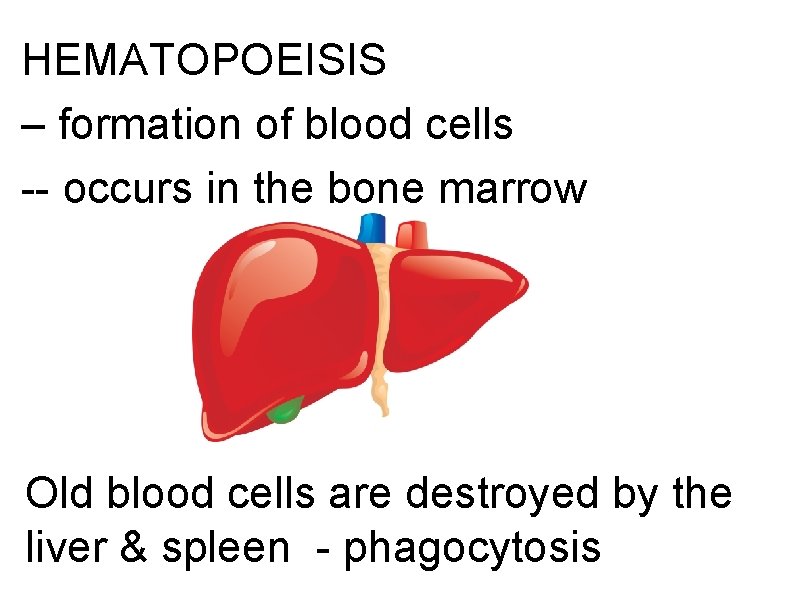 HEMATOPOEISIS
– formation of blood cells
-- occurs in the bone marrow

Old blood cells are destroyed by the liver & spleen - phagocytosis